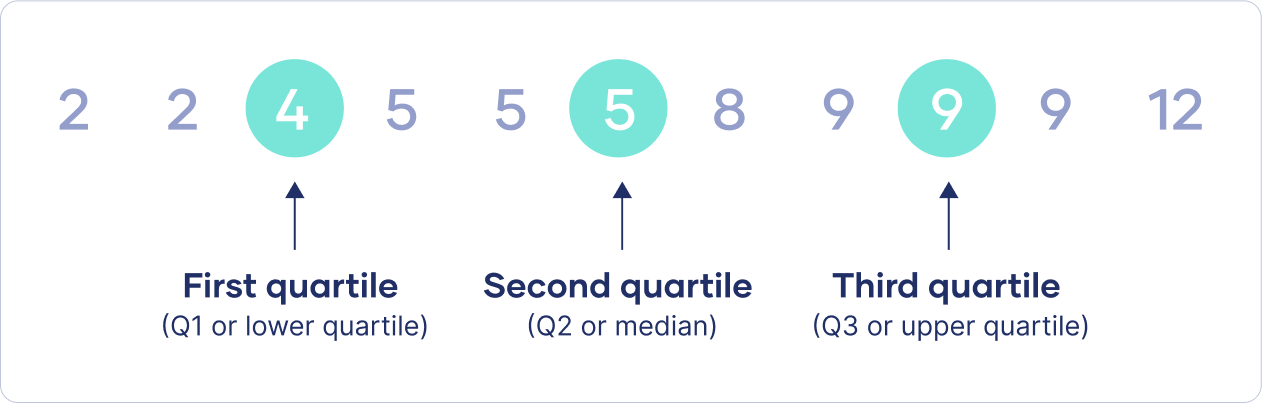 2 2 4 5 5 5 8 9 9 9 12

First quartile
(Q1 or lower quartile)

Second quartile
(Q2 or median)

Third quartile
(Q3 or upper quartile)